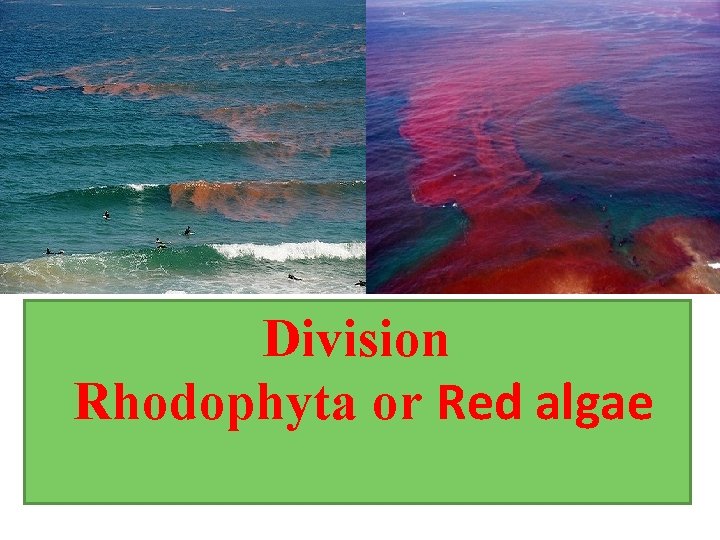 Division
Rhodophyta or Red algae